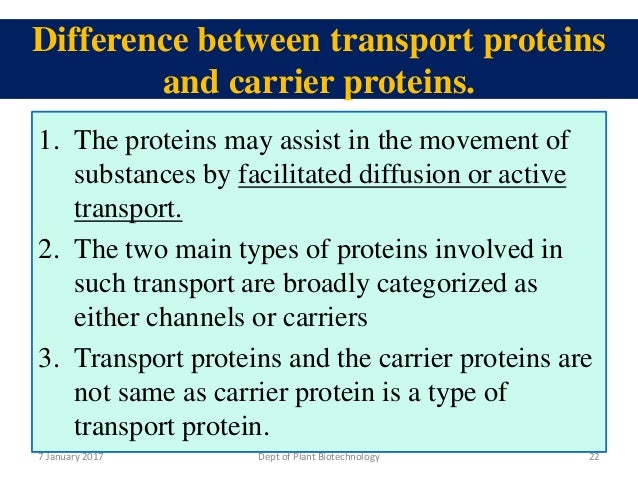 Difference between transport proteins and carrier proteins.

1. The proteins may assist in the movement of substances by facilitated diffusion or active transport.

2. The two main types of proteins involved in such transport are broadly categorized as either channels or carriers

3. Transport proteins and the carrier proteins are not same as carrier protein is a type of transport protein.

7 January 2017 Dept of Plant Biotechnology 22